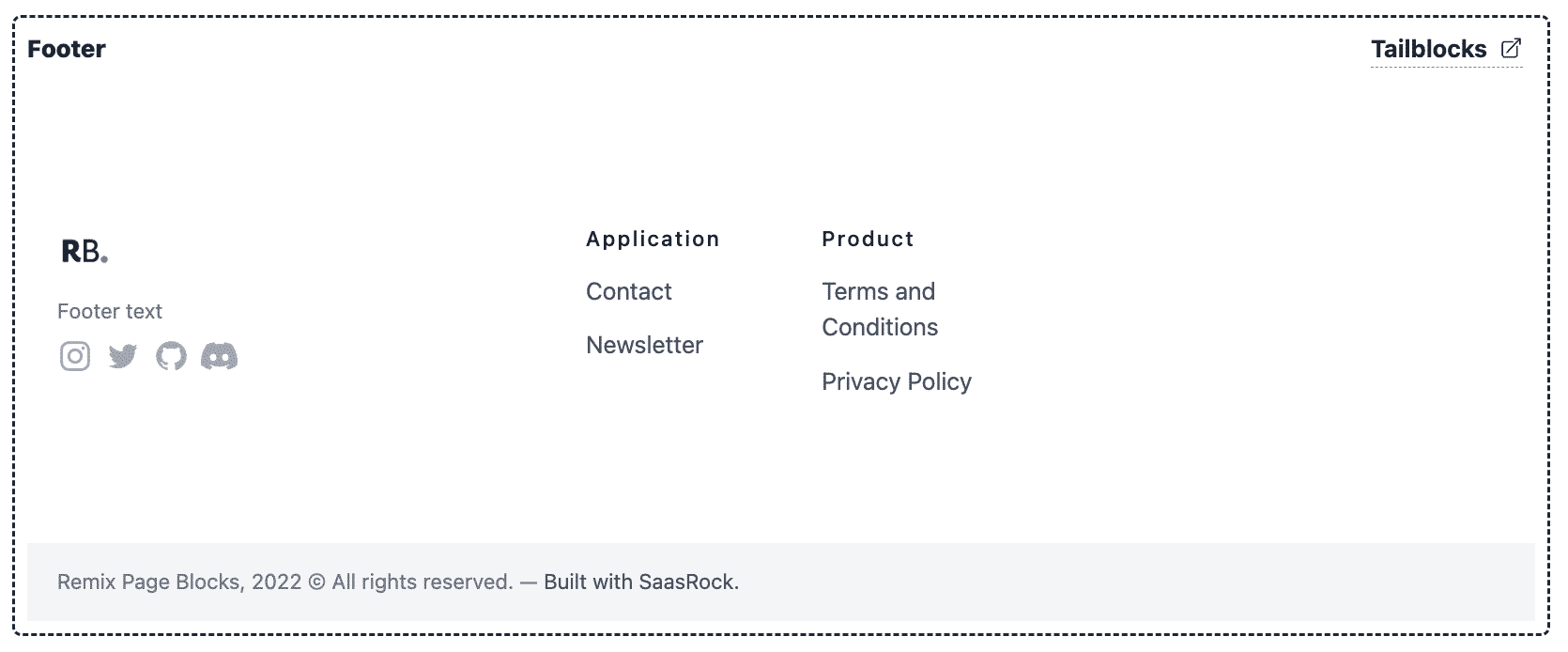 Footer

Tailblocks

RB.

Footer text

Application

Contact

Newsletter

Product

Terms and Conditions

Privacy Policy

Remix Page Blocks, 2022 © All rights reserved. — Built with SaasRock.